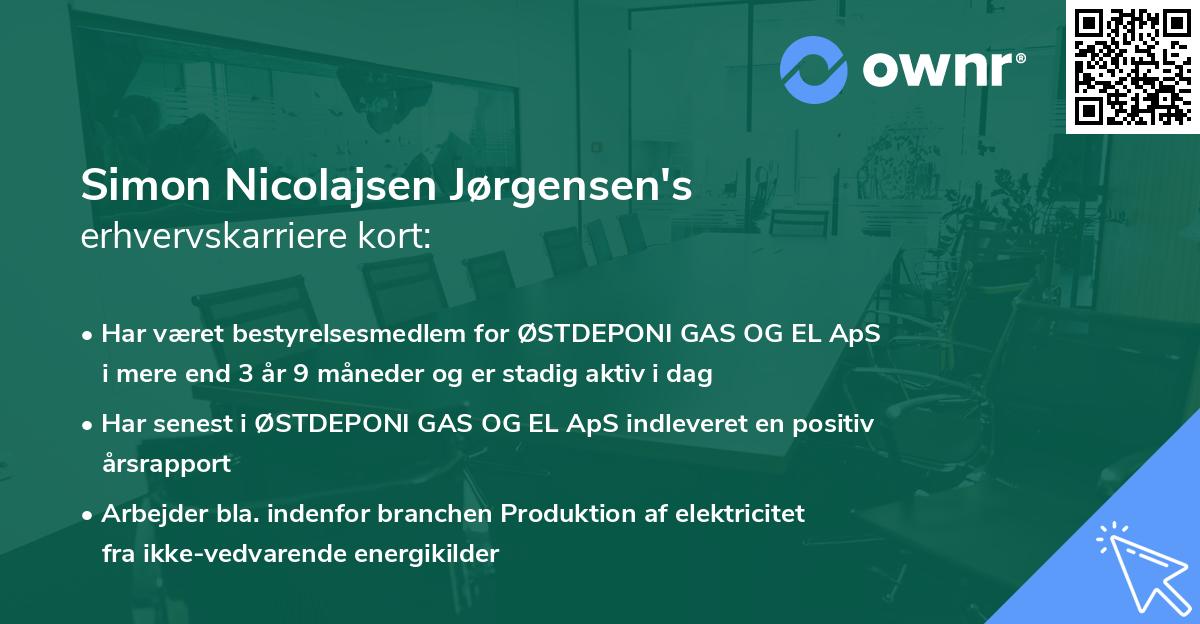 ownr®

Simon Nicolajsen Jørgensen's
erhvervskarriere kort:

• Har været bestyrelsesmedlem for ØSTDEPONI GAS OG EL ApS i mere end 3 år 9 måneder og er stadig aktiv i dag
• Har senest i ØSTDEPONI GAS OG EL ApS indleveret en positiv årsrapport
• Arbejder bla. indenfor branchen Produktion af elektricitet fra ikke-vedvarende energikilder